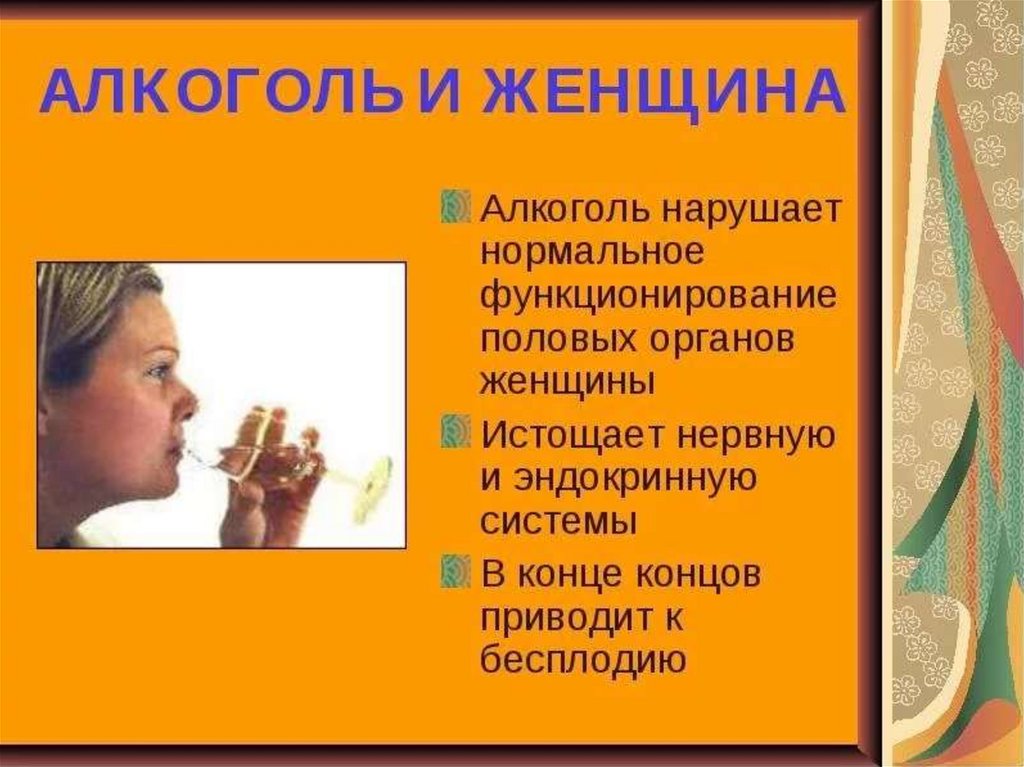 АЛКОГОЛЬ И ЖЕНЩИНА

Алкоголь нарушает нормальное функционирование половых органов женщины

Истощает нервную и эндокринную системы

В конце концов приводит к бесплодию